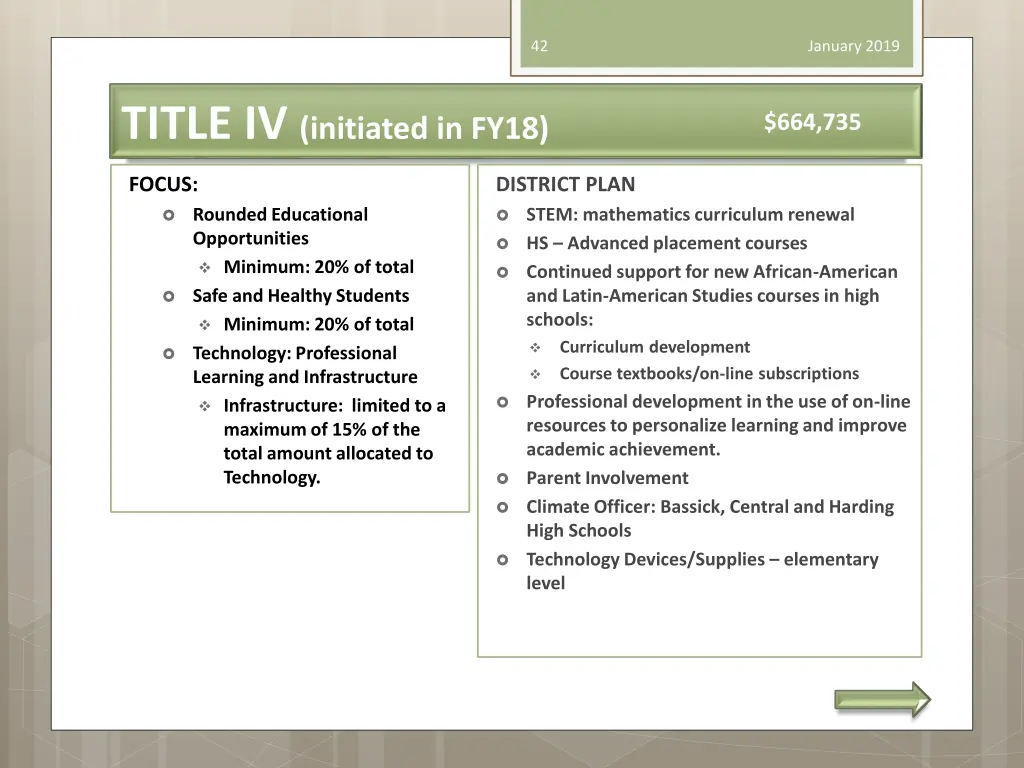 42

January 2019

TITLE IV (initiated in FY18)

$664,735

FOCUS:

Rounded Educational Opportunities

Minimum: 20% of total

Safe and Healthy Students

Minimum: 20% of total

Technology: Professional Learning and Infrastructure

Infrastructure: limited to a maximum of 15% of the total amount allocated to Technology.

DISTRICT PLAN

STEM: mathematics curriculum renewal

HS – Advanced placement courses

Continued support for new African-American and Latin-American Studies courses in high schools:

Curriculum development

Course textbooks/on-line subscriptions

Professional development in the use of on-line resources to personalize learning and improve academic achievement.

Parent Involvement

Climate Officer: Bassick, Central and Harding High Schools

Technology Devices/Supplies – elementary level